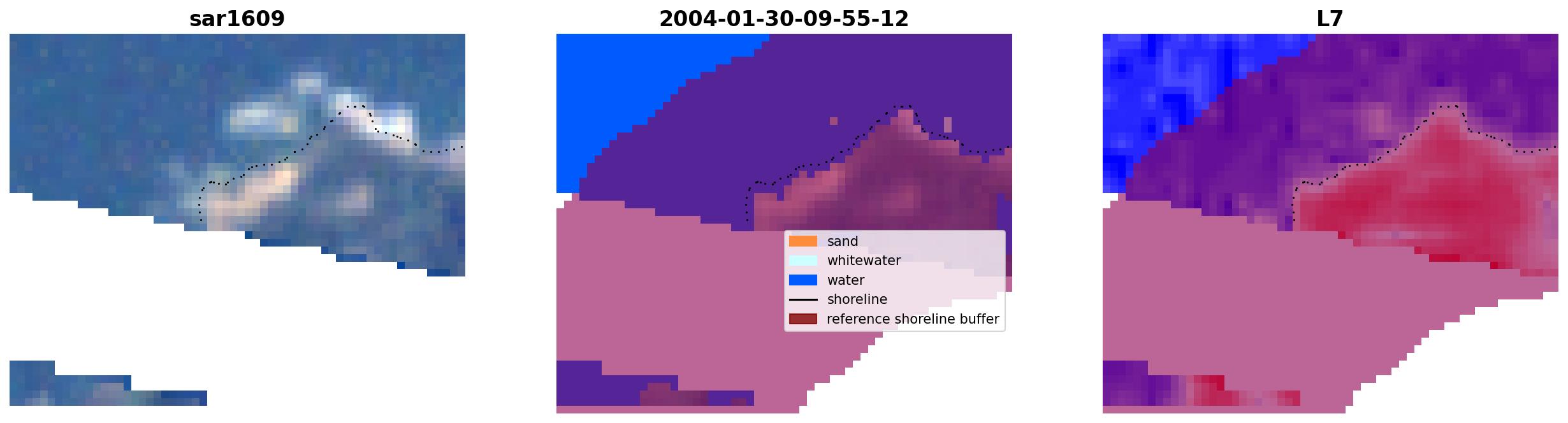 sar1609

2004-01-30-09-55-12

L7

sand
whitewater
water
shoreline
reference shoreline buffer